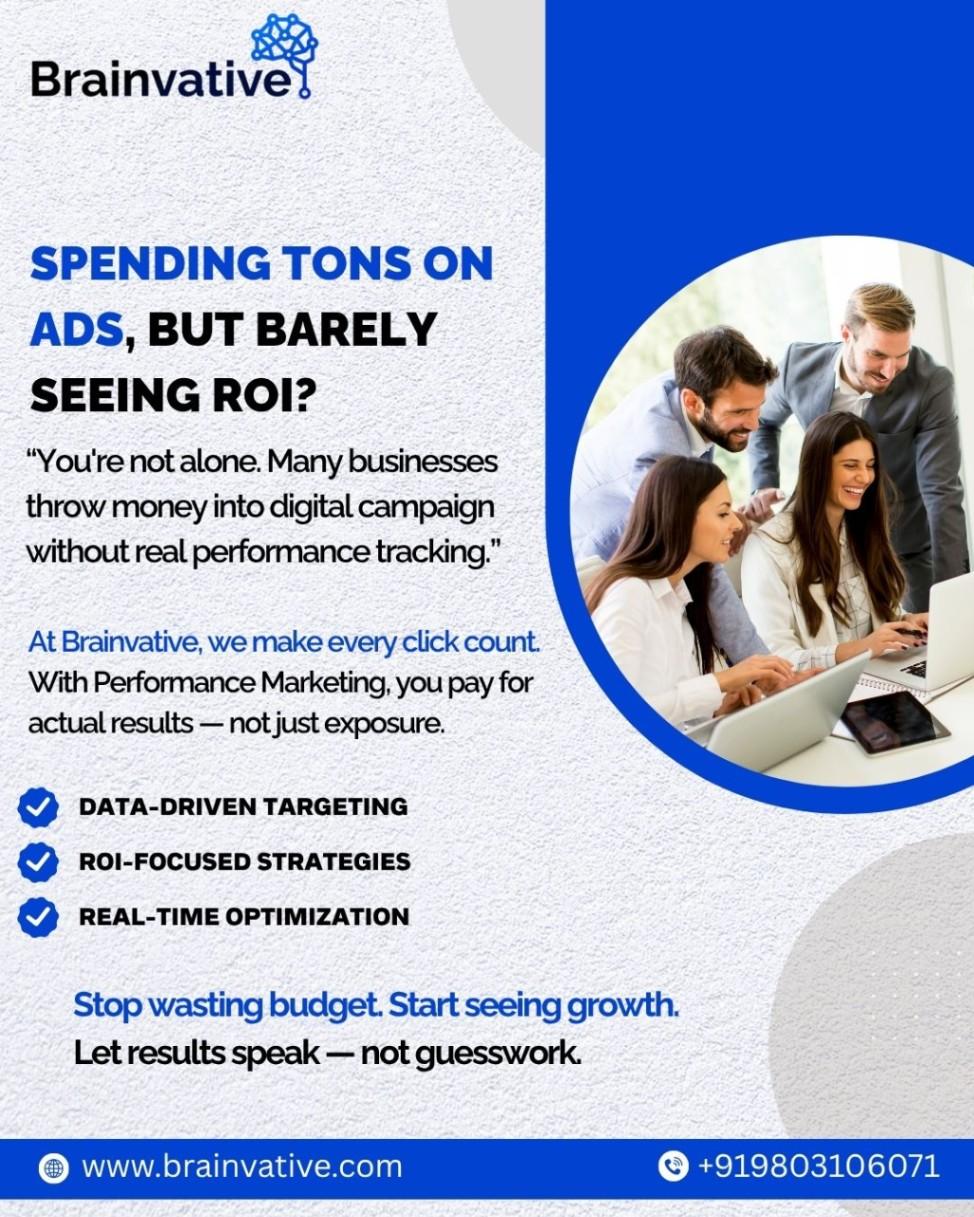 Brainvative

SPENDING TONS ON ADS, BUT BARELY SEEING ROI?

“You're not alone. Many businesses throw money into digital campaign without real performance tracking.”

At Brainvative, we make every click count. With Performance Marketing, you pay for actual results — not just exposure.

DATA-DRIVEN TARGETING
ROI-FOCUSED STRATEGIES
REAL-TIME OPTIMIZATION

Stop wasting budget. Start seeing growth.
Let results speak — not guesswork.

www.brainvative.com
+919803106071